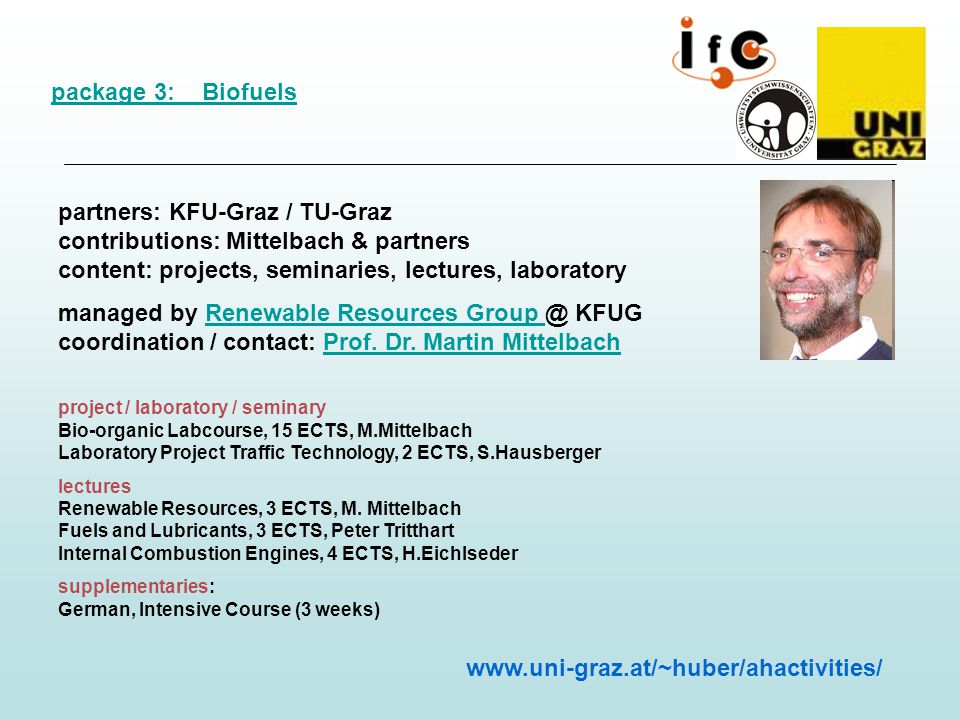 package 3: Biofuels

IfC

UMWELTSYSTEMWISSENSCHAFTEN UNIVERSITÄT GRAZ

UNI GRAZ

partners: KFU-Graz / TU-Graz
contributions: Mittelbach & partners
content: projects, seminaries, lectures, laboratory

managed by Renewable Resources Group @ KFUG
coordination / contact: Prof. Dr. Martin Mittelbach

project / laboratory / seminary
Bio-organic Labcourse, 15 ECTS, M.Mittelbach
Laboratory Project Traffic Technology, 2 ECTS, S.Hausberger

lectures
Renewable Resources, 3 ECTS, M. Mittelbach
Fuels and Lubricants, 3 ECTS, Peter Tritthart
Internal Combustion Engines, 4 ECTS, H.Eichlseder

supplementaries:
German, Intensive Course (3 weeks)

www.uni-graz.at/~huber/ahactivities/